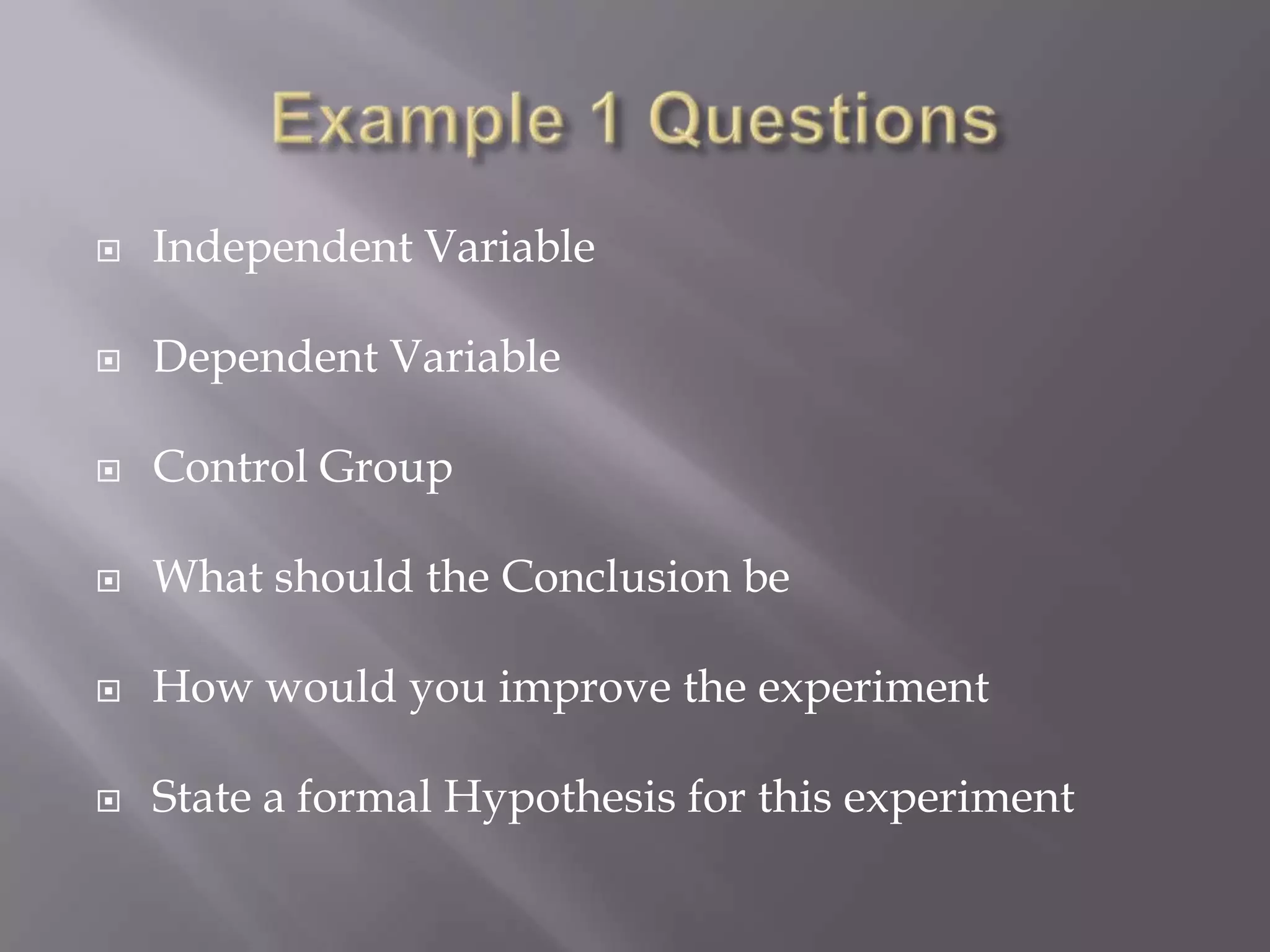 Example 1 Questions

Independent Variable

Dependent Variable

Control Group

What should the Conclusion be

How would you improve the experiment

State a formal Hypothesis for this experiment